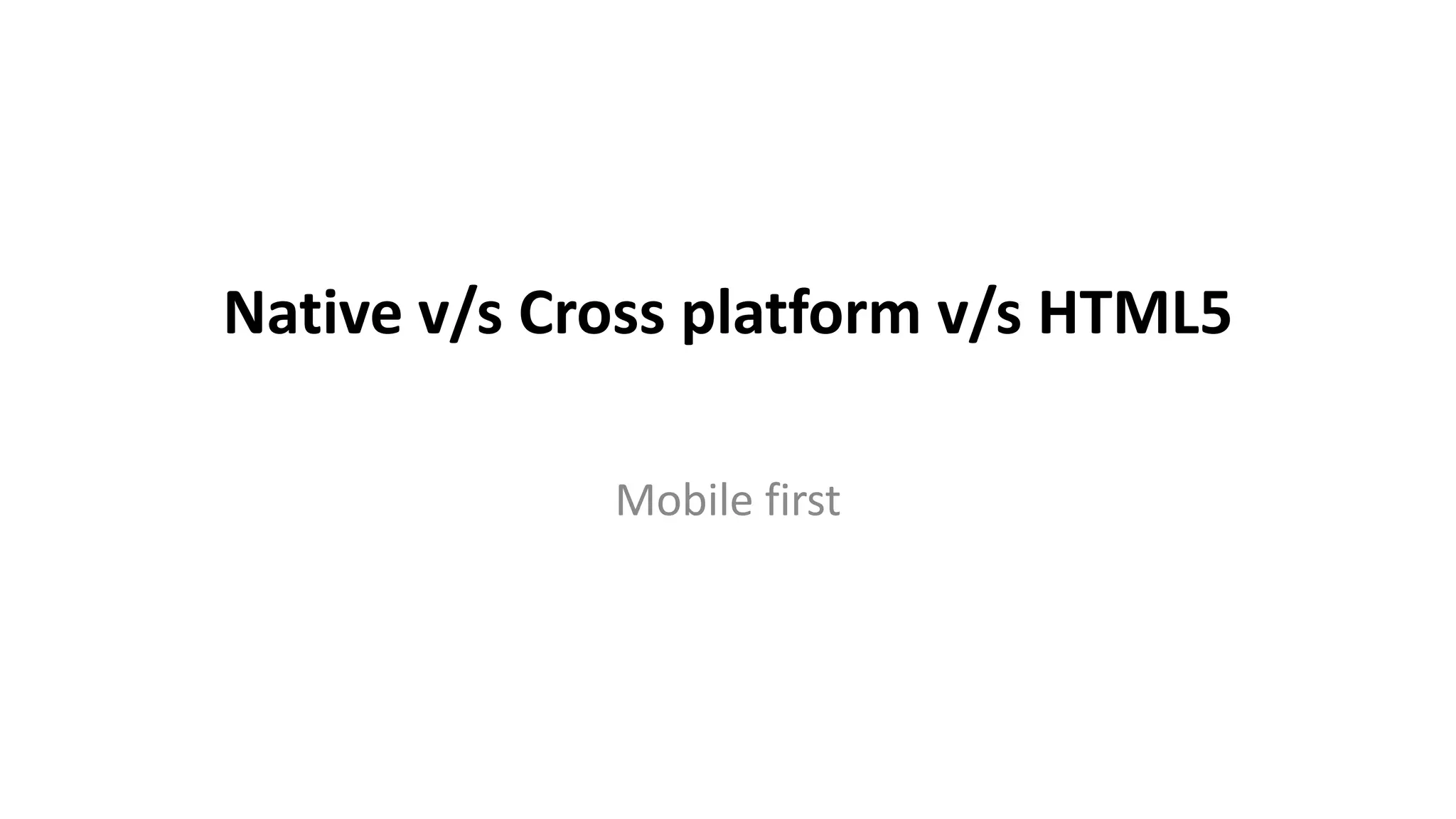 Native v/s Cross platform v/s HTML5

Mobile first